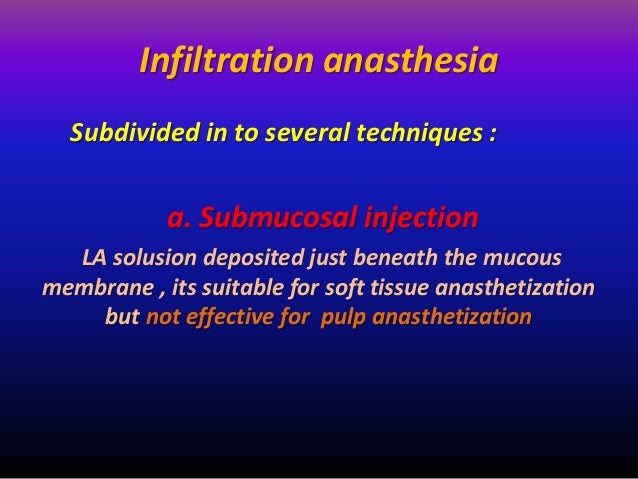 Infiltration anasthesia

Subdivided in to several techniques :

a. Submucosal injection

LA solusion deposited just beneath the mucous membrane , its suitable for soft tissue anasthetization but not effective for pulp anasthetization